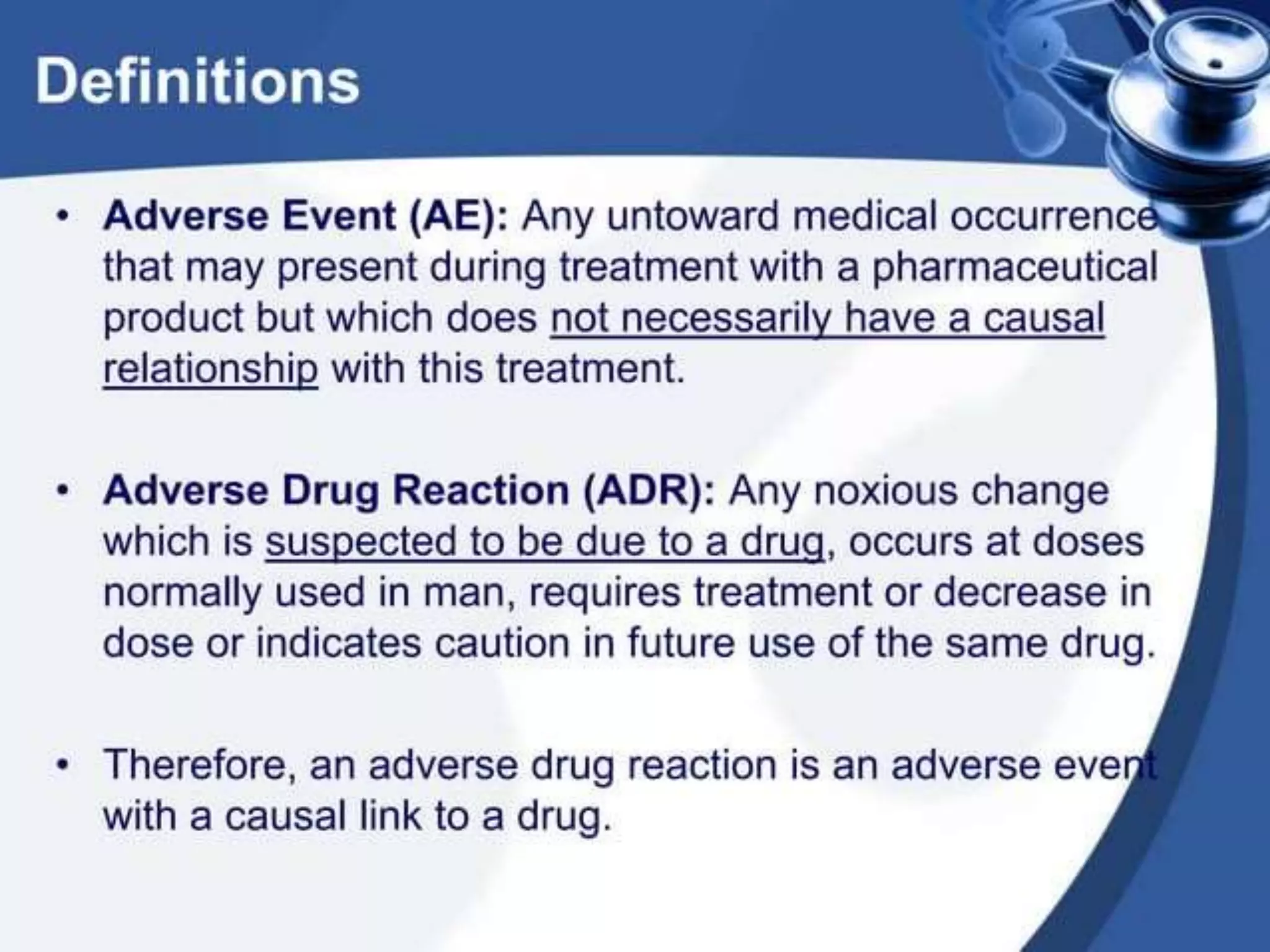 Definitions

• Adverse Event (AE): Any untoward medical occurrence that may present during treatment with a pharmaceutical product but which does not necessarily have a causal relationship with this treatment.

• Adverse Drug Reaction (ADR): Any noxious change which is suspected to be due to a drug, occurs at doses normally used in man, requires treatment or decrease in dose or indicates caution in future use of the same drug.

• Therefore, an adverse drug reaction is an adverse event with a causal link to a drug.